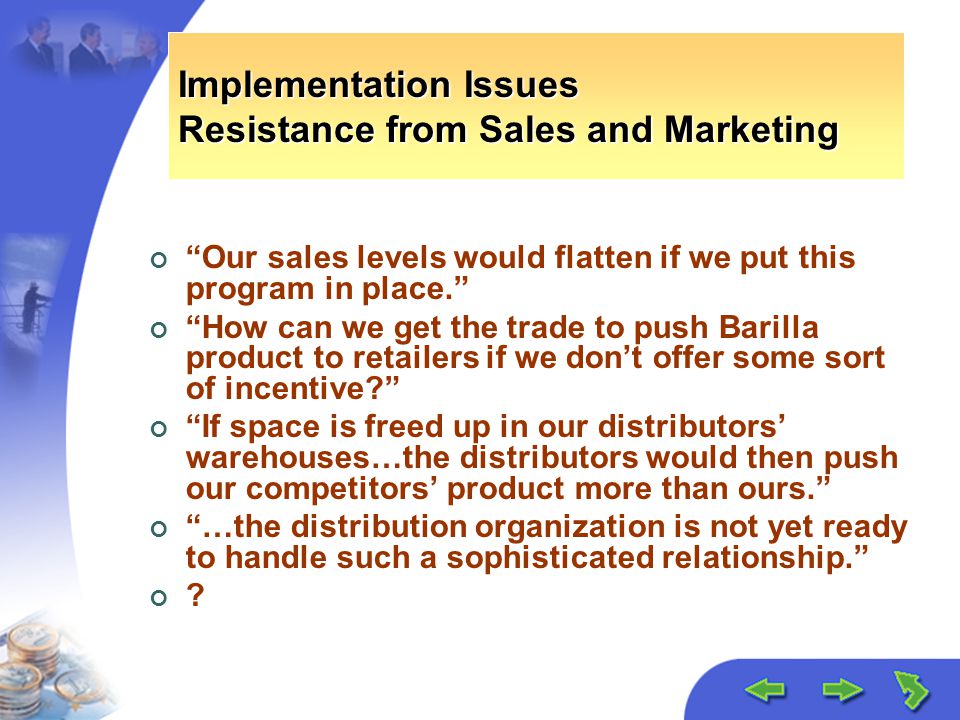 Implementation Issues
Resistance from Sales and Marketing

“Our sales levels would flatten if we put this program in place.”

“How can we get the trade to push Barilla product to retailers if we don’t offer some sort of incentive?”

“If space is freed up in our distributors’ warehouses…the distributors would then push our competitors’ product more than ours.”

“…the distribution organization is not yet ready to handle such a sophisticated relationship.”

?